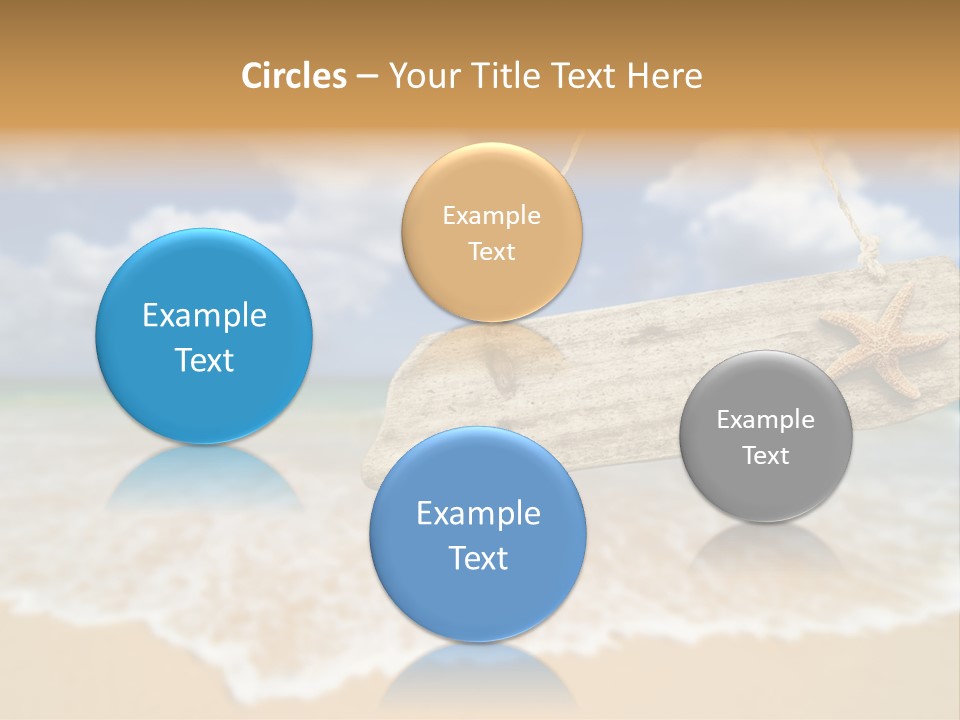 Circles – Your Title Text Here

Example Text

Example Text

Example Text

Example Text